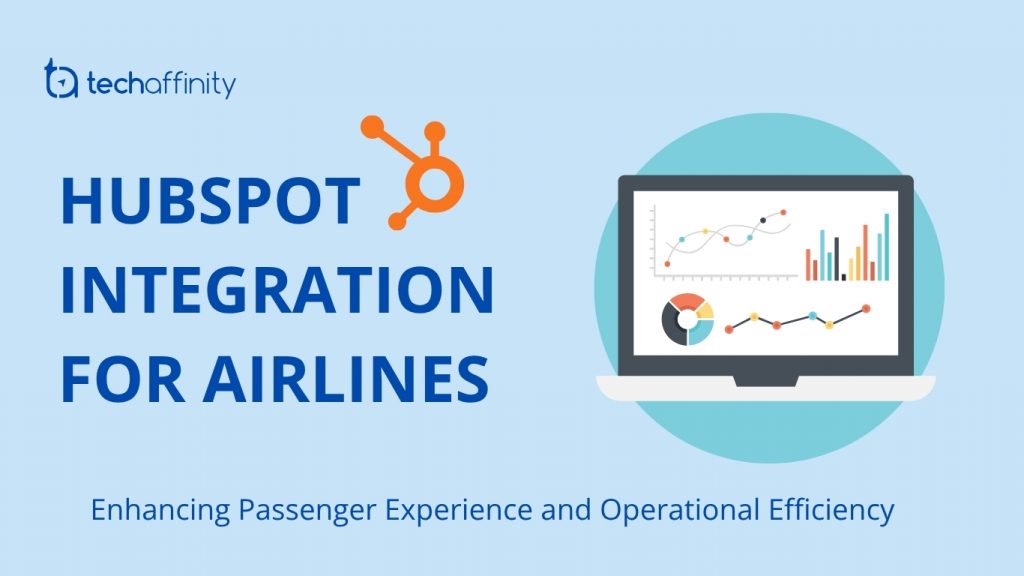 techaffinity

HUBSPOT INTEGRATION FOR AIRLINES

Enhancing Passenger Experience and Operational Efficiency